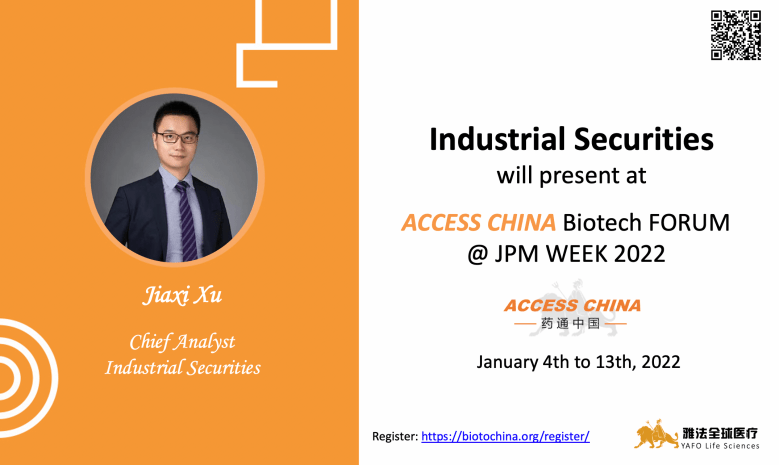 Jiaxi Xu

Chief Analyst
Industrial Securities

Industrial Securities
will present at

ACCESS CHINA Biotech FORUM
@ JPM WEEK 2022

ACCESS CHINA
药通中国

January 4th to 13th, 2022

Register: https://biotochina.org/register/

雅法全球医疗
YAFO Life Sciences